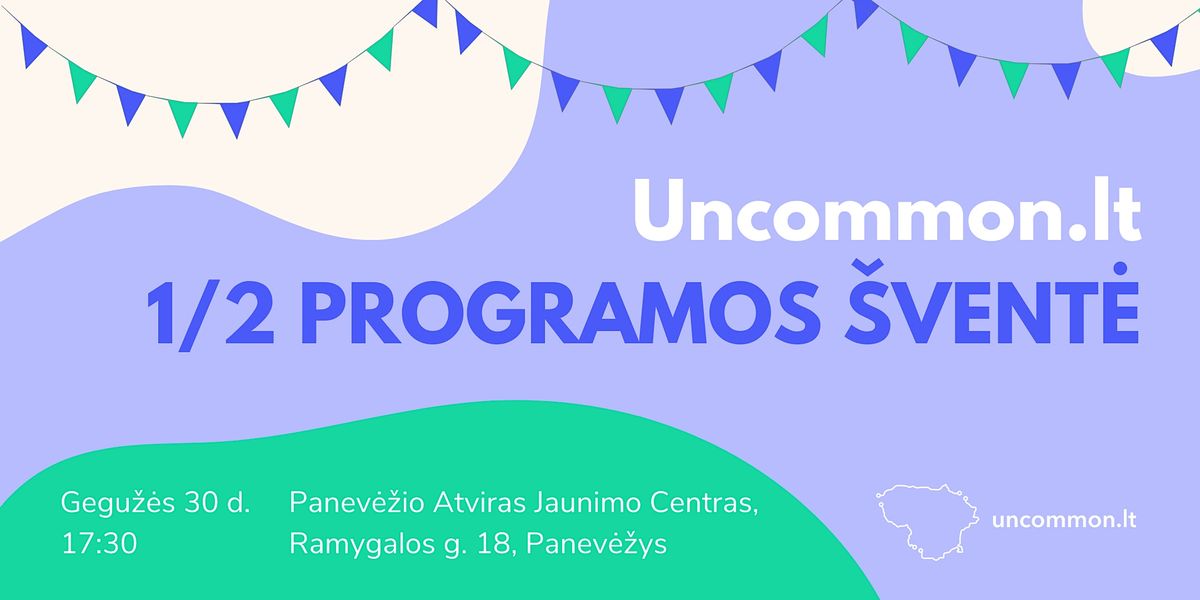 Uncommon.lt
1/2 PROGRAMOS ŠVENTĖ

Gegužės 30 d.
17:30

Panevėžio Atviras Jaunimo Centras,
Ramygalos g. 18, Panevėžys

uncommon.lt